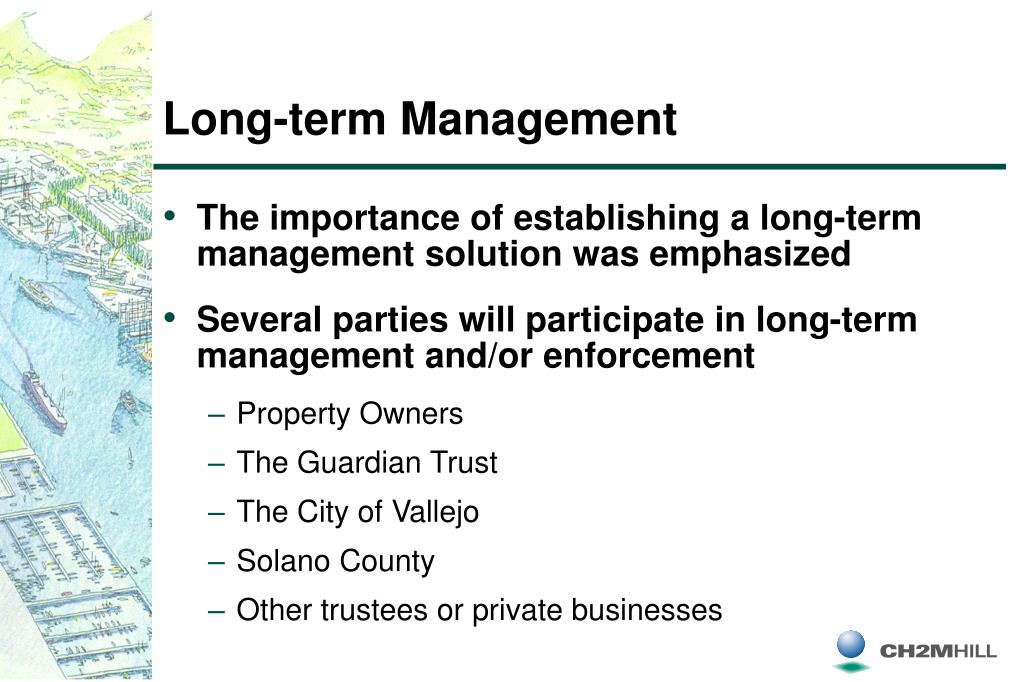 Long-term Management

• The importance of establishing a long-term management solution was emphasized

• Several parties will participate in long-term management and/or enforcement

– Property Owners

– The Guardian Trust

– The City of Vallejo

– Solano County

– Other trustees or private businesses

CH2MHILL